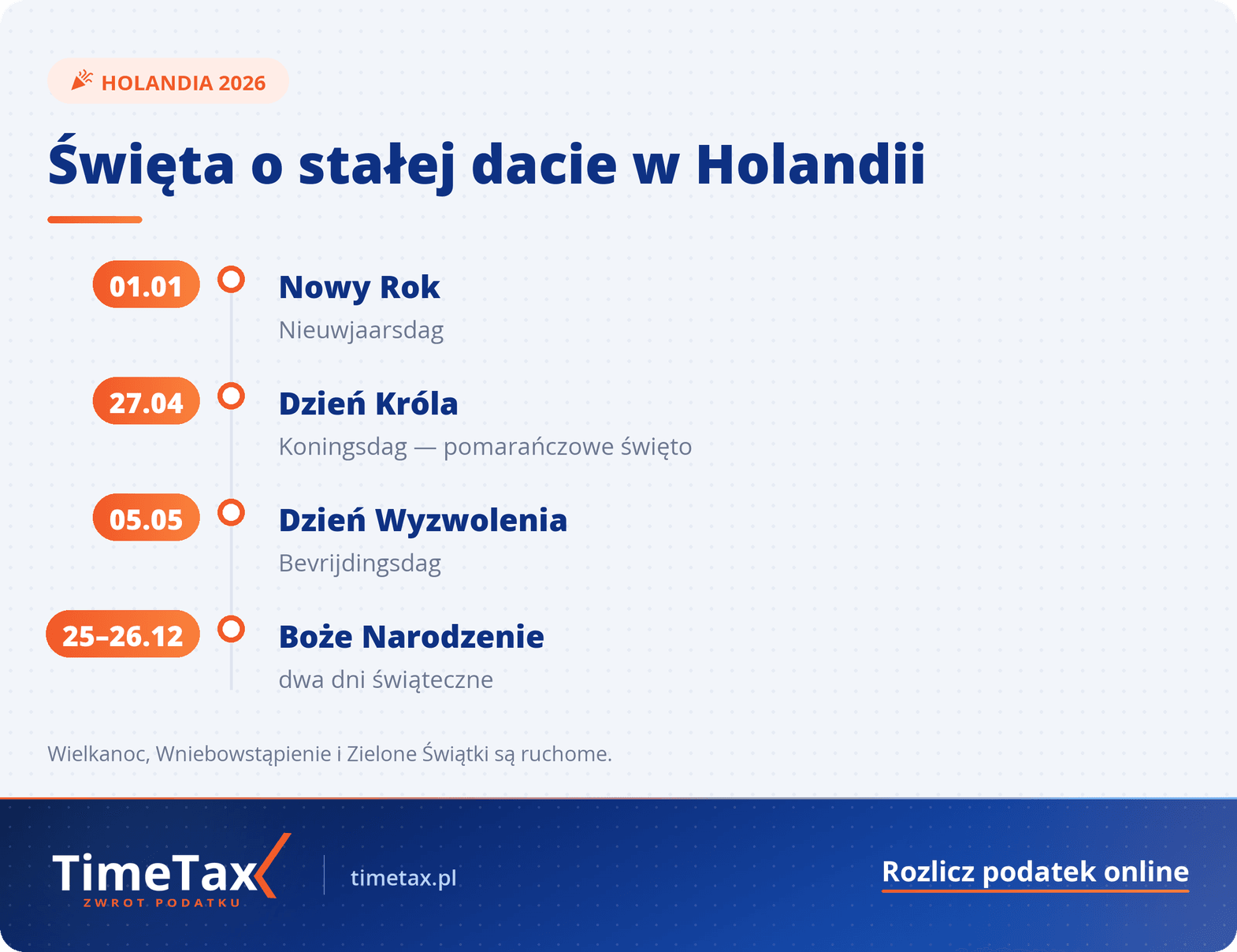 HOLANDIA 2026

Święta o stałej dacie w Holandii

01.01
Nowy Rok
Nieuwjaarsdag

27.04
Dzień Króla
Koningsdag — pomarańczowe święto

05.05
Dzień Wyzwolenia
Bevrijdingsdag

25–26.12
Boże Narodzenie
dwa dni świąteczne

Wielkanoc, Wniebowstąpienie i Zielone Świątki są ruchome.

TimeTax
ZWROT PODATKU
timetax.pl
Rozlicz podatek online